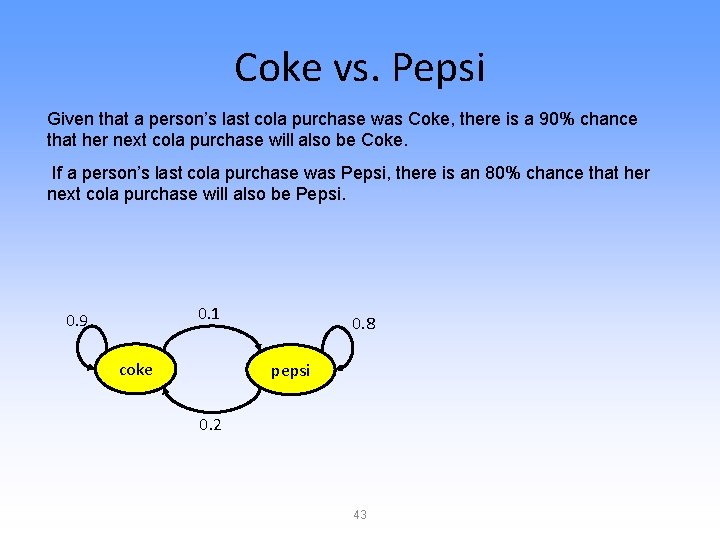 Coke vs. Pepsi

Given that a person's last cola purchase was Coke, there is a 90% chance that her next cola purchase will also be Coke.

If a person's last cola purchase was Pepsi, there is an 80% chance that her next cola purchase will also be Pepsi.

0.9
0.1
0.8
coke
pepsi
0.2

43